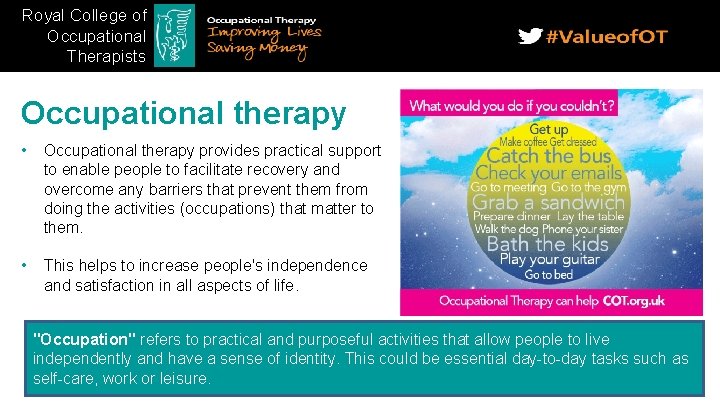 Royal College of Occupational Therapists

Occupational Therapy
Improving Lives
Saving Money

#ValueofOT

Occupational therapy

• Occupational therapy provides practical support to enable people to facilitate recovery and overcome any barriers that prevent them from doing the activities (occupations) that matter to them.

• This helps to increase people's independence and satisfaction in all aspects of life.

What would you do if you couldn't?

Get up
Make coffee Get dressed
Catch the bus
Check your emails
Go to meeting Go to the gym
Grab a sandwich
Prepare dinner Lay the table
Walk the dog Phone your sister
Bath the kids
Play your guitar
Go to bed

Occupational Therapy can help COT.org.uk

"Occupation" refers to practical and purposeful activities that allow people to live independently and have a sense of identity. This could be essential day-to-day tasks such as self-care, work or leisure.